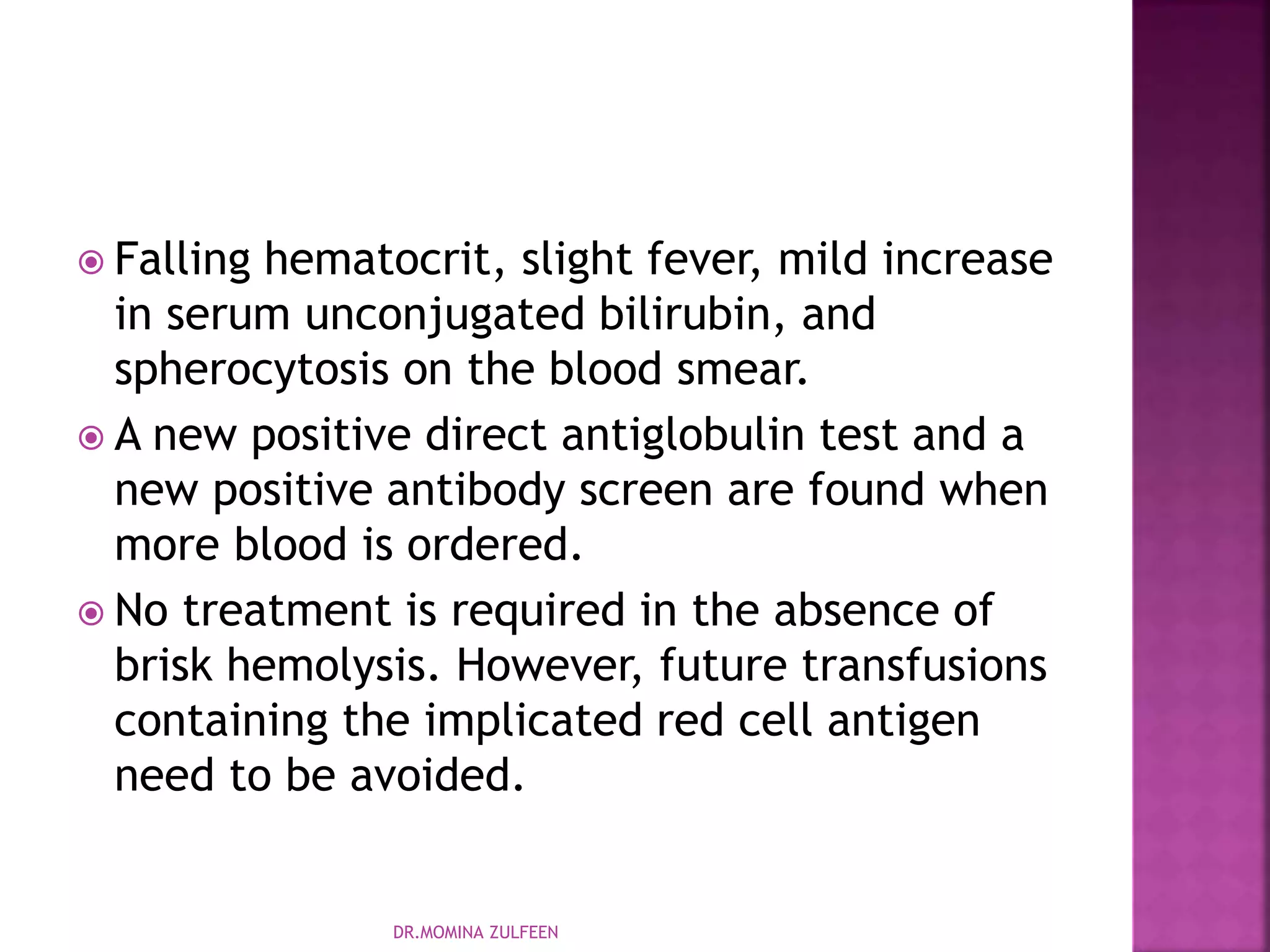 Falling hematocrit, slight fever, mild increase in serum unconjugated bilirubin, and spherocytosis on the blood smear.

A new positive direct antiglobulin test and a new positive antibody screen are found when more blood is ordered.

No treatment is required in the absence of brisk hemolysis. However, future transfusions containing the implicated red cell antigen need to be avoided.

DR.MOMINA ZULFEEN